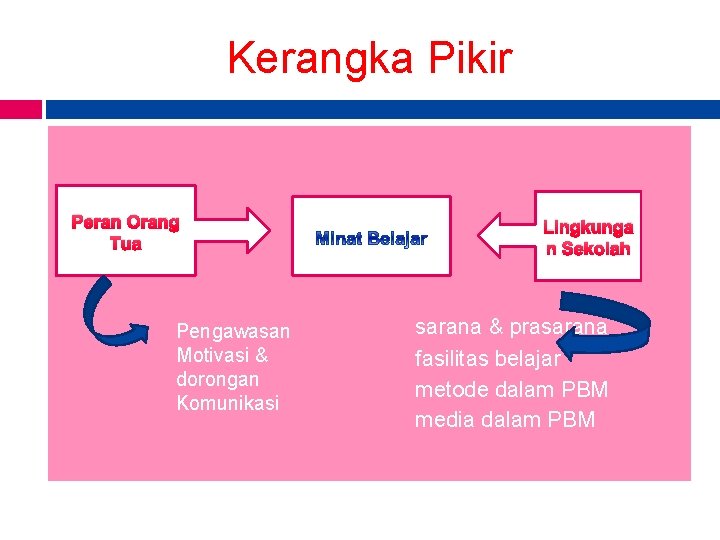 Kerangka Pikir

Peran Orang Tua

Minat Belajar

Lingkungan Sekolah

Pengawasan
Motivasi & dorongan
Komunikasi

sarana & prasarana
fasilitas belajar
metode dalam PBM
media dalam PBM